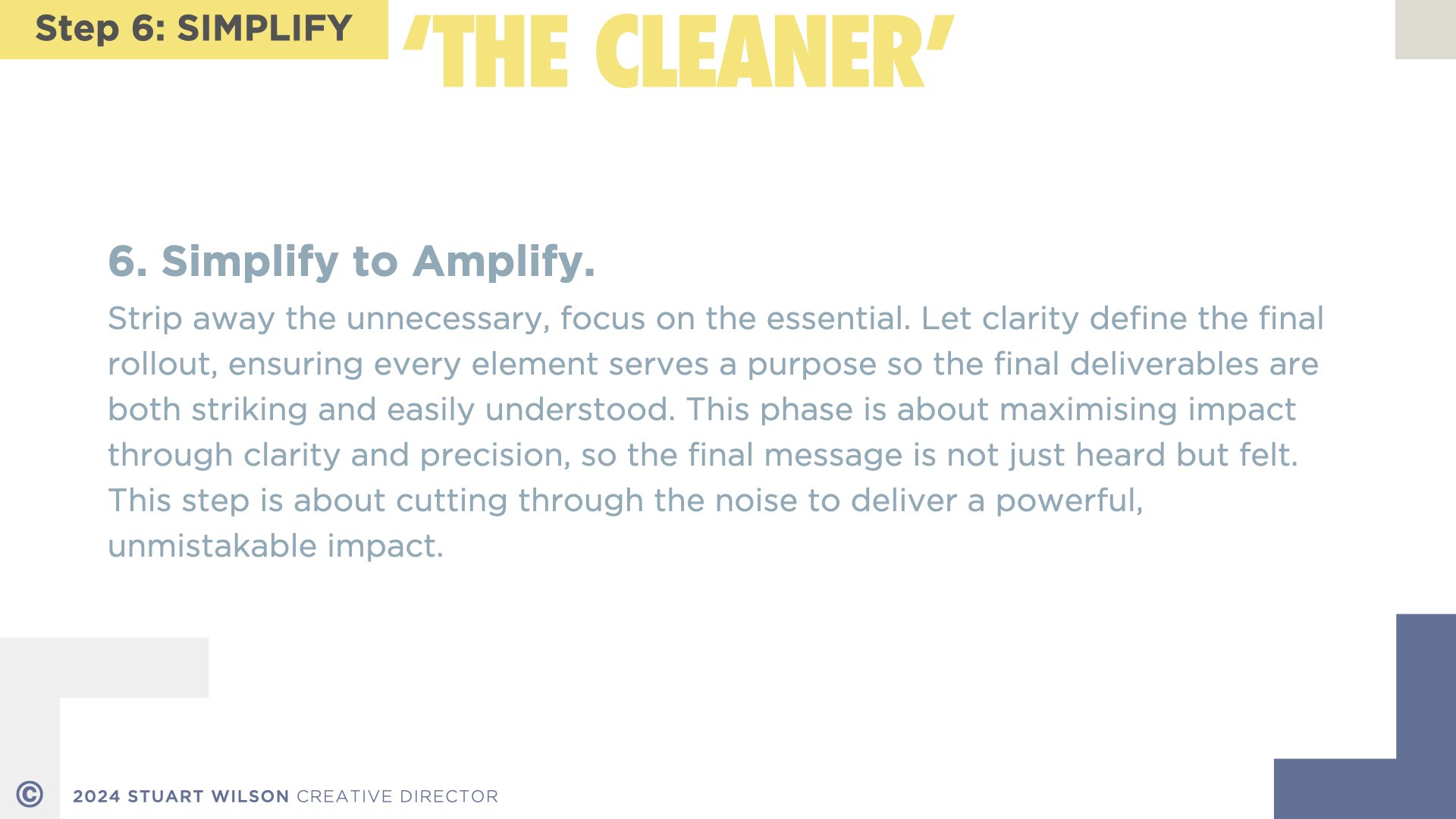 Step 6: SIMPLIFY

‘THE CLEANER’

6. Simplify to Amplify.

Strip away the unnecessary, focus on the essential. Let clarity define the final rollout, ensuring every element serves a purpose so the final deliverables are both striking and easily understood. This phase is about maximising impact through clarity and precision, so the final message is not just heard but felt. This step is about cutting through the noise to deliver a powerful, unmistakable impact.

© 2024 STUART WILSON CREATIVE DIRECTOR